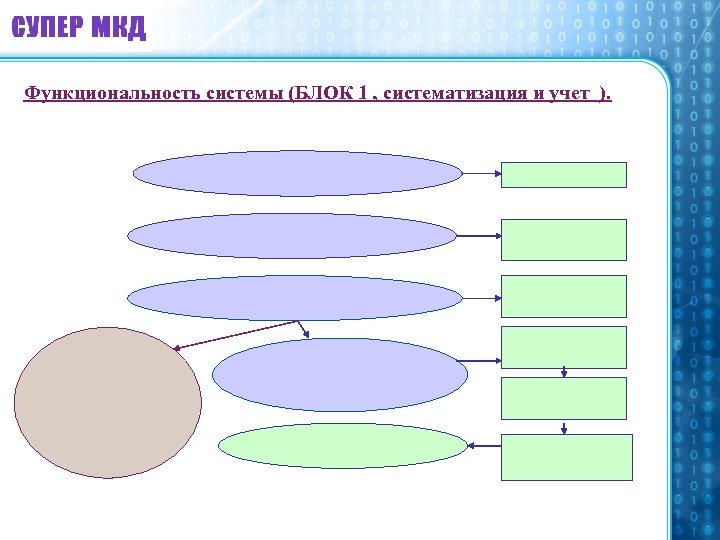 СУПЕР МКД

Функциональность системы (БЛОК 1 , систематизация и учет ).